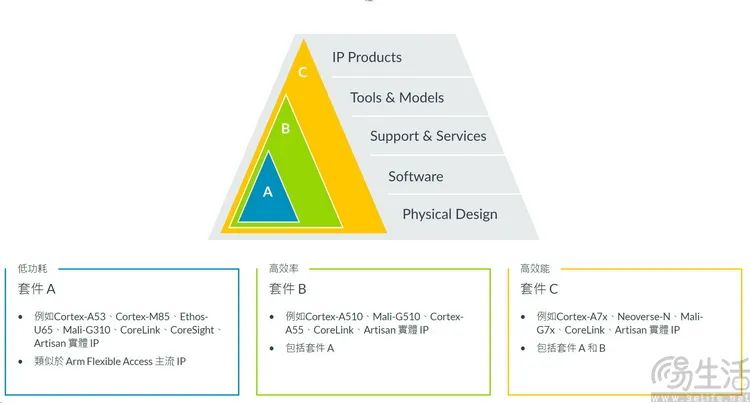 C
B
A

IP Products
Tools & Models
Support & Services
Software
Physical Design

低功耗
套件 A
• 例如Cortex-A53、Cortex-M85、Ethos-U65、Mali-G310、CoreLink、CoreSight、Artisan 實體 IP
• 類似於 Arm Flexible Access 主流 IP

高效率
套件 B
• 例如Cortex-A510、Mali-G510、Cortex-A55、CoreLink、Artisan 實體 IP
• 包括套件 A

高效能
套件 C
• 例如Cortex-A7x、Neoverse-N、Mali-G7x、CoreLink、Artisan 實體 IP
• 包括套件 A 和 B

生活